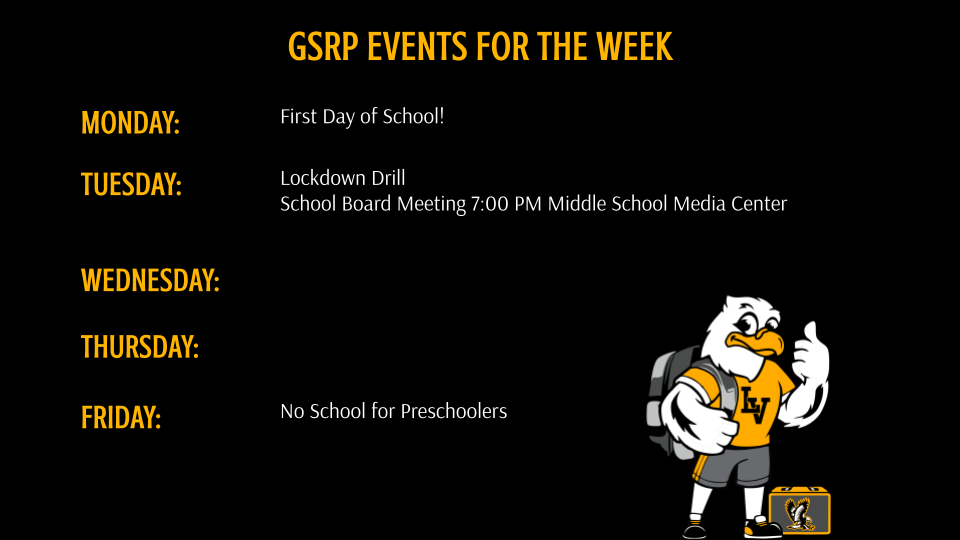 GSRP EVENTS FOR THE WEEK

MONDAY:
First Day of School!

TUESDAY:
Lockdown Drill
School Board Meeting 7:00 PM Middle School Media Center

WEDNESDAY:

THURSDAY:

FRIDAY:
No School for Preschoolers

LV